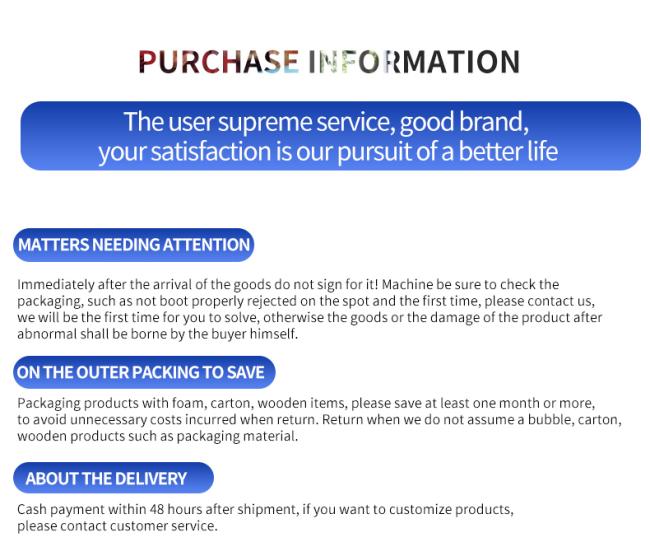 PURCHASE INFORMATION

The user supreme service, good brand, your satisfaction is our pursuit of a better life

MATTERS NEEDING ATTENTION

Immediately after the arrival of the goods do not sign for it! Machine be sure to check the packaging, such as not boot properly rejected on the spot and the first time, please contact us, we will be the first time for you to solve, otherwise the goods or the damage of the product after abnormal shall be borne by the buyer himself.

ON THE OUTER PACKING TO SAVE

Packaging products with foam, carton, wooden items, please save at least one month or more, to avoid unnecessary costs incurred when return. Return when we do not assume a bubble, carton, wooden products such as packaging material.

ABOUT THE DELIVERY

Cash payment within 48 hours after shipment, if you want to customize products, please contact customer service.